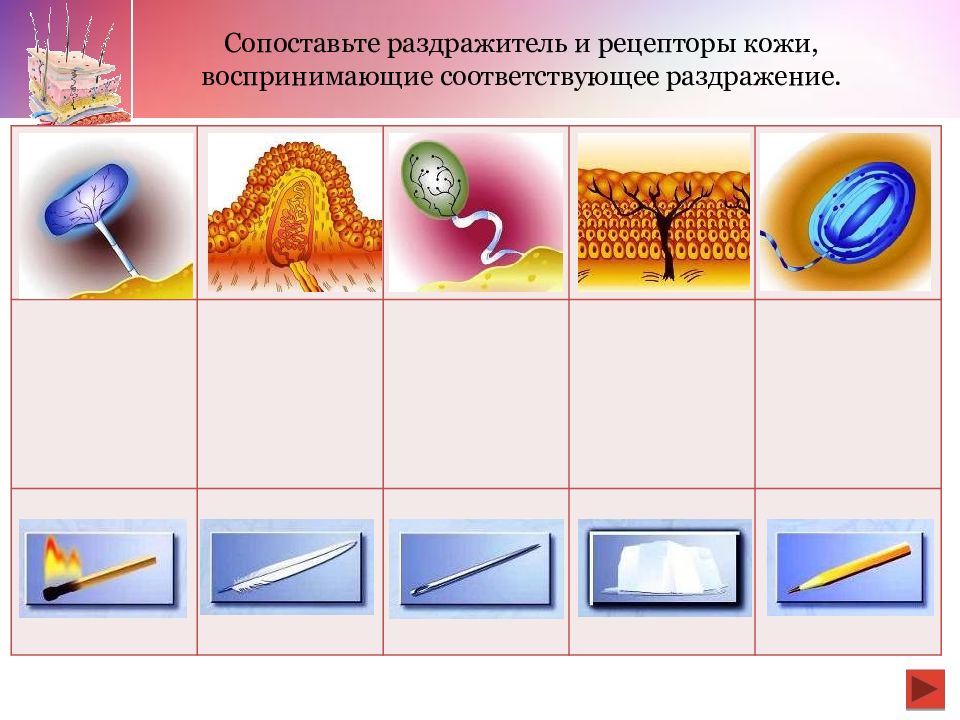 Сопоставьте раздражитель и рецепторы кожи, воспринимающие соответствующее раздражение.